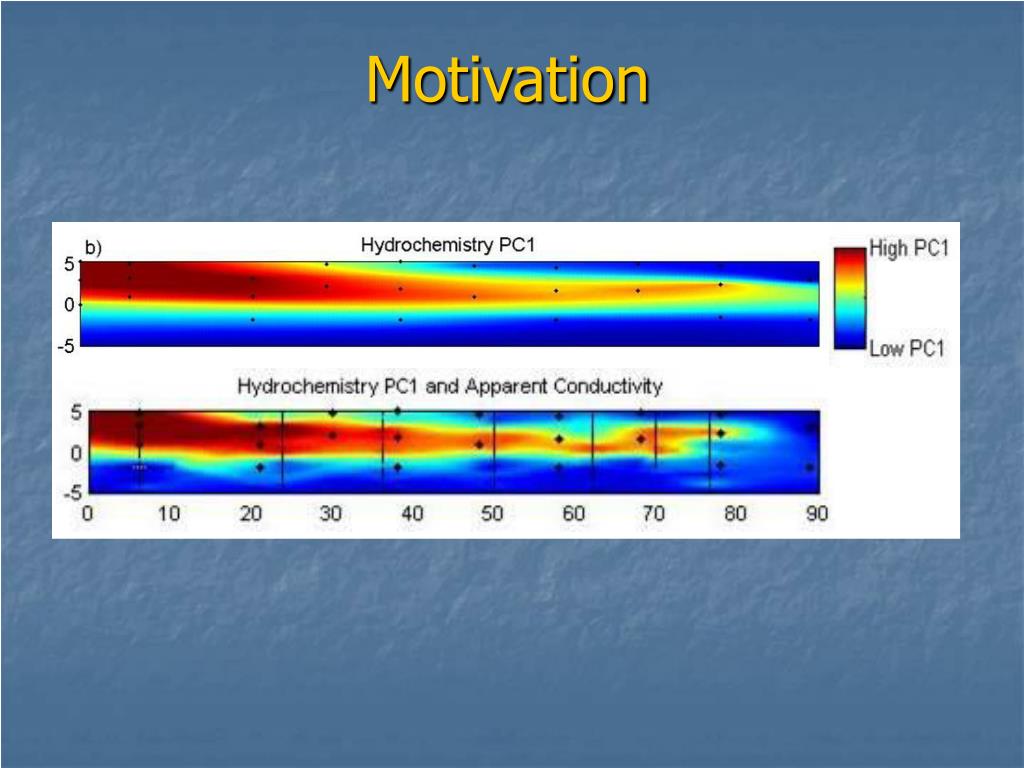 Motivation

b)

Hydrochemistry PC1

5
0
-5

High PC1
Low PC1

Hydrochemistry PC1 and Apparent Conductivity

5
0
-5

0 10 20 30 40 50 60 70 80 90